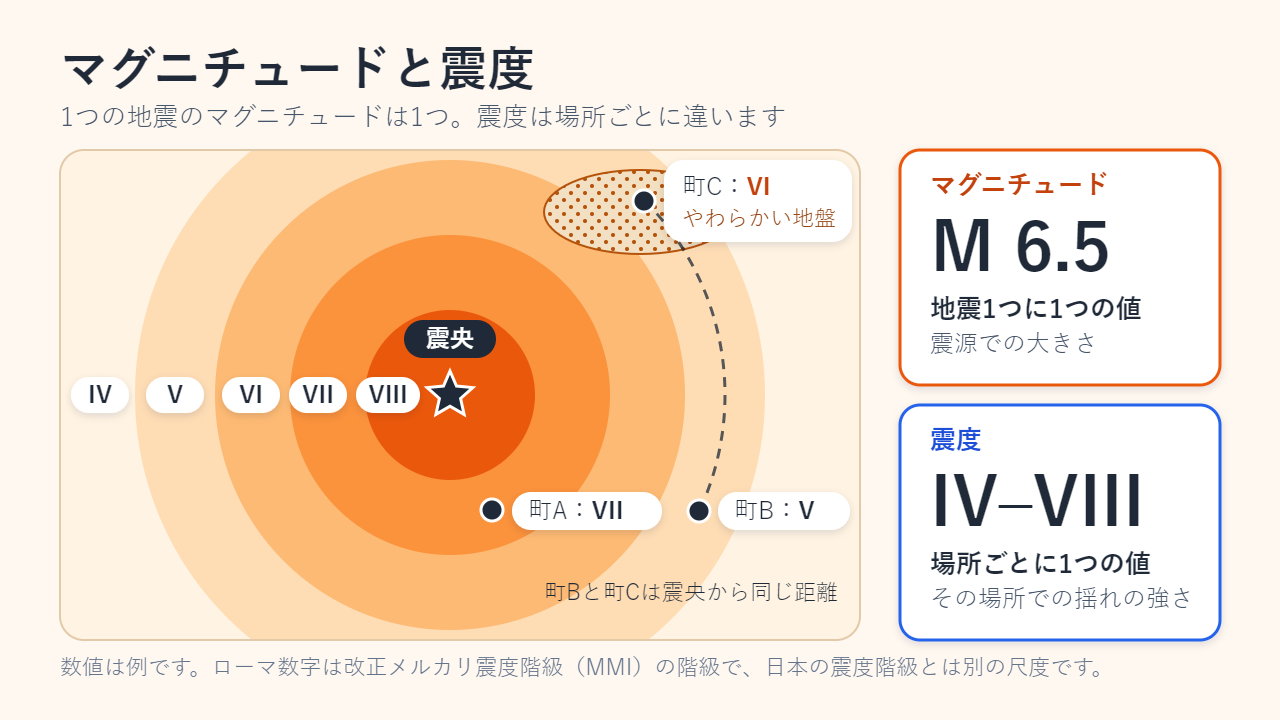 マグニチュードと震度

1つの地震のマグニチュードは1つ。震度は場所ごとに違います

町C：VI
やわらかい地盤

震央

IV

V

VI

VII

VIII

町A：VII

町B：V

町Bと町Cは震央から同じ距離

マグニチュード

M 6.5

地震1つに1つの値

震源での大きさ

震度

IV–VIII

場所ごとに1つの値

その場所での揺れの強さ

数値は例です。ローマ数字は改正メルカリ震度階級（MMI）の階級で、日本の震度階級とは別の尺度です。